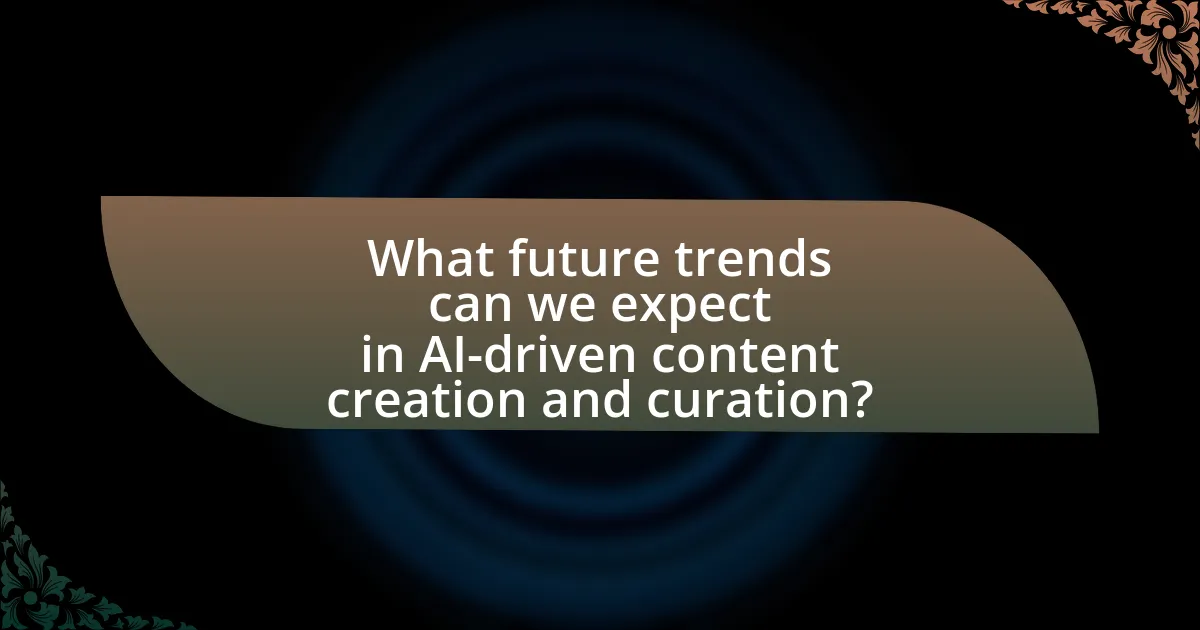 What future trends can we expect in AI-driven content creation and curation?